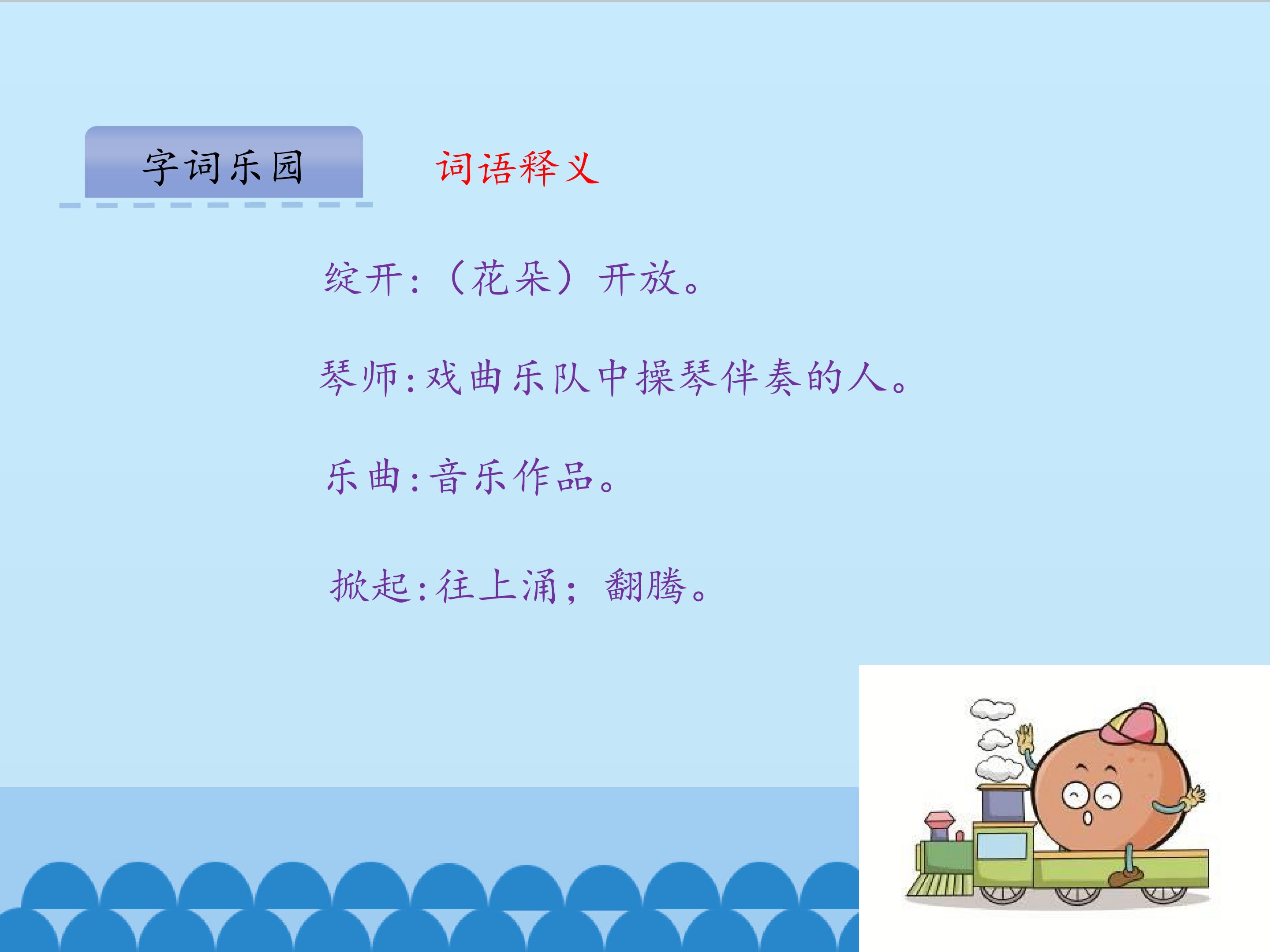 字词乐园

词语释义

绽开：（花朵）开放。

琴师：戏曲乐队中操琴伴奏的人。

乐曲：音乐作品。

掀起：往上涌；翻腾。